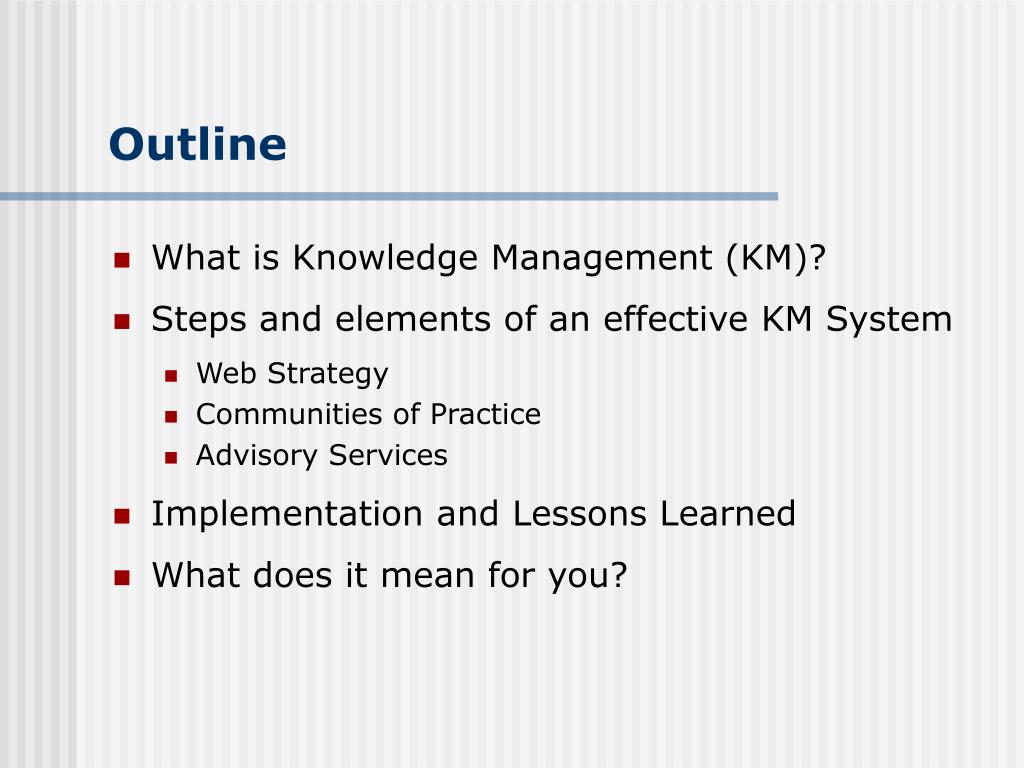 Outline

- What is Knowledge Management (KM)?
- Steps and elements of an effective KM System
  - Web Strategy
  - Communities of Practice
  - Advisory Services
- Implementation and Lessons Learned
- What does it mean for you?